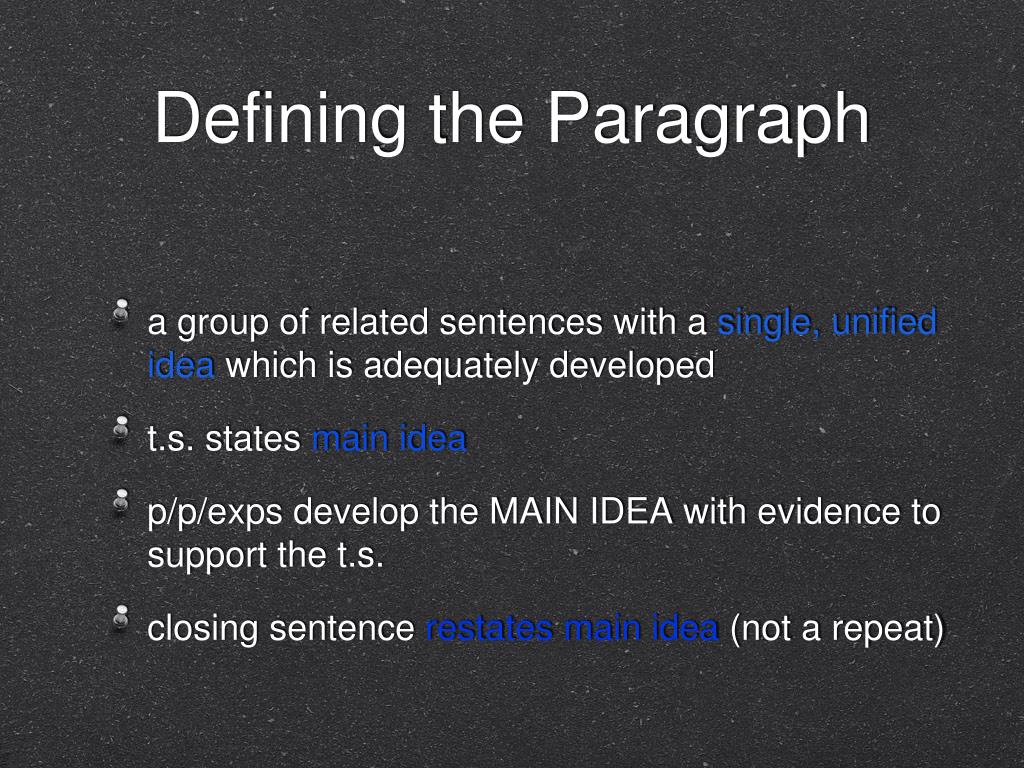 Defining the Paragraph

a group of related sentences with a single, unified idea which is adequately developed

t.s. states main idea

p/p/exps develop the MAIN IDEA with evidence to support the t.s.

closing sentence restates main idea (not a repeat)